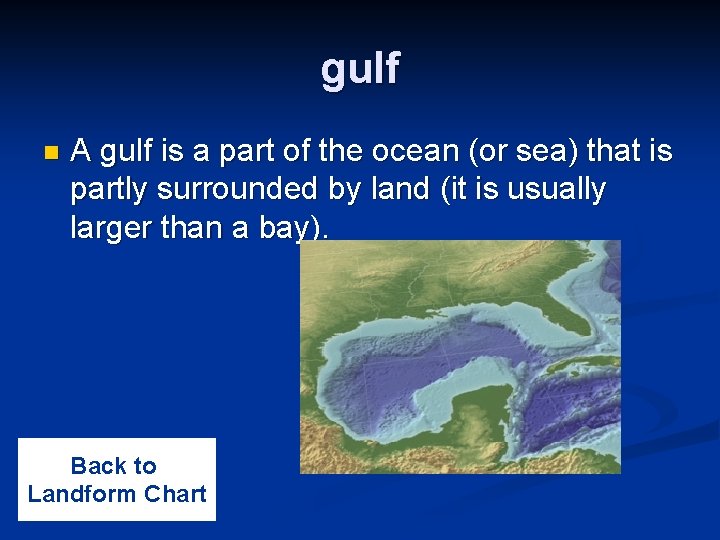 gulf

A gulf is a part of the ocean (or sea) that is partly surrounded by land (it is usually larger than a bay).

Back to Landform Chart